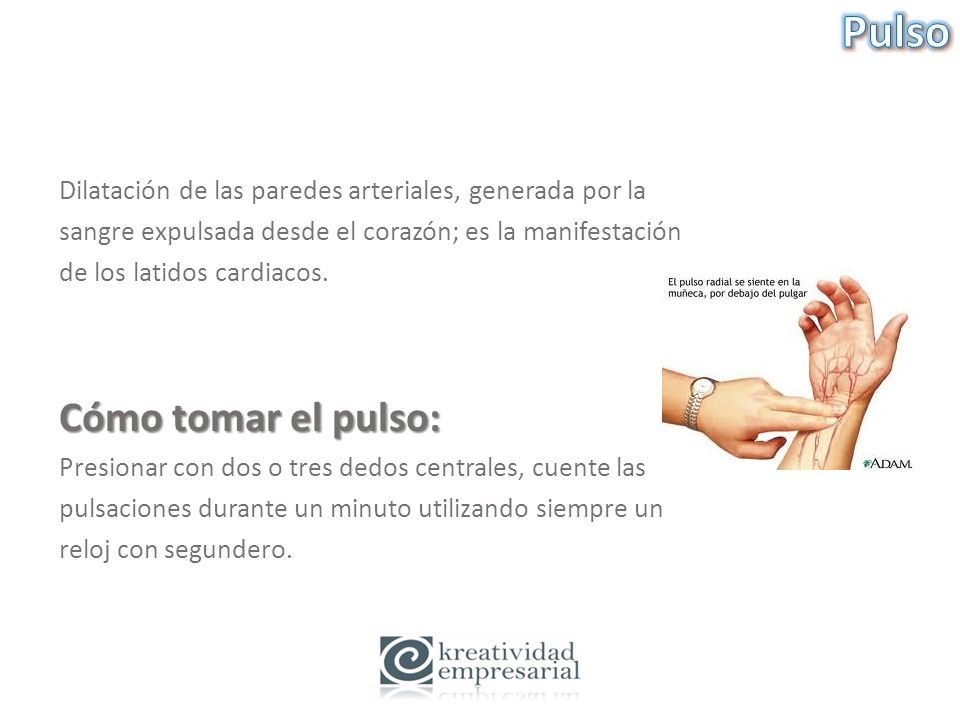 Pulso

Dilatación de las paredes arteriales, generada por la sangre expulsada desde el corazón; es la manifestación de los latidos cardiacos.

El pulso radial se siente en la muñeca, por debajo del pulgar

A.D.A.M.

Cómo tomar el pulso:
Presionar con dos o tres dedos centrales, cuente las pulsaciones durante un minuto utilizando siempre un reloj con segundero.

kreatividad empresarial